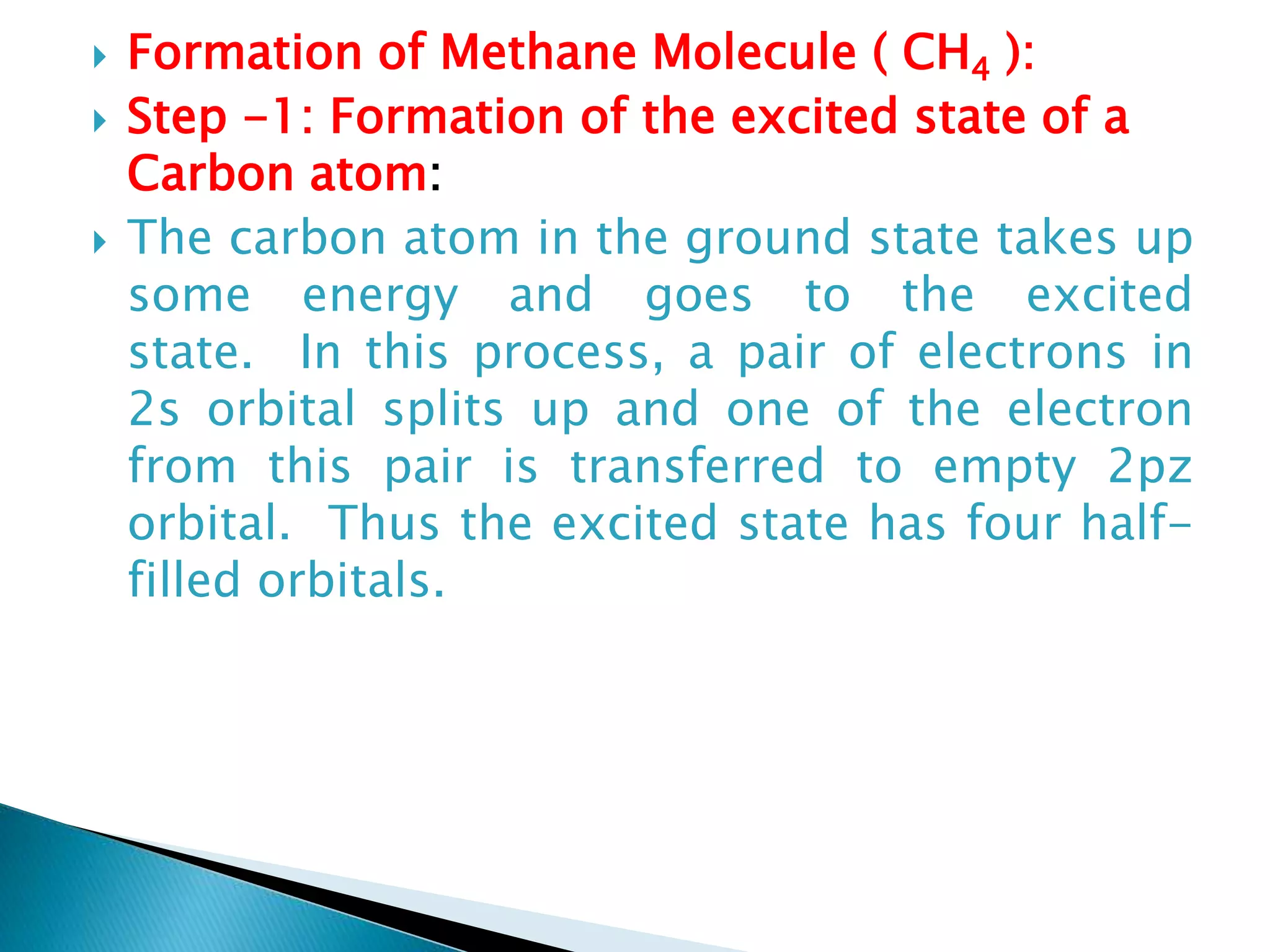 Formation of Methane Molecule ( $CH_4$ ):

Step -1: Formation of the excited state of a Carbon atom:

The carbon atom in the ground state takes up some energy and goes to the excited state. In this process, a pair of electrons in 2s orbital splits up and one of the electron from this pair is transferred to empty 2pz orbital. Thus the excited state has four half-filled orbitals.